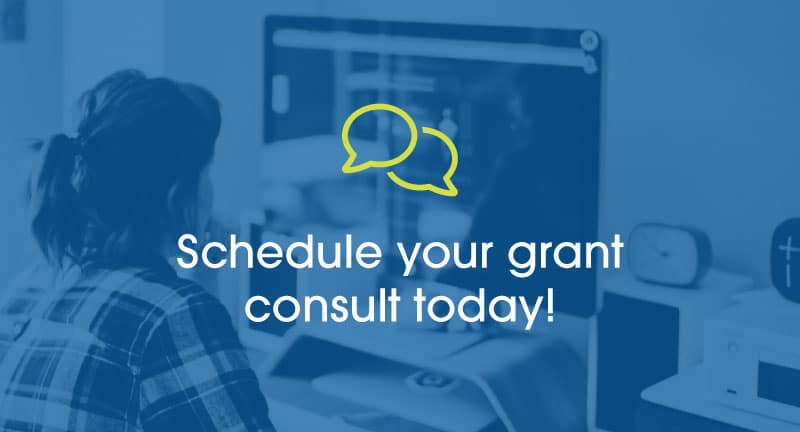 Schedule your grant consult today!